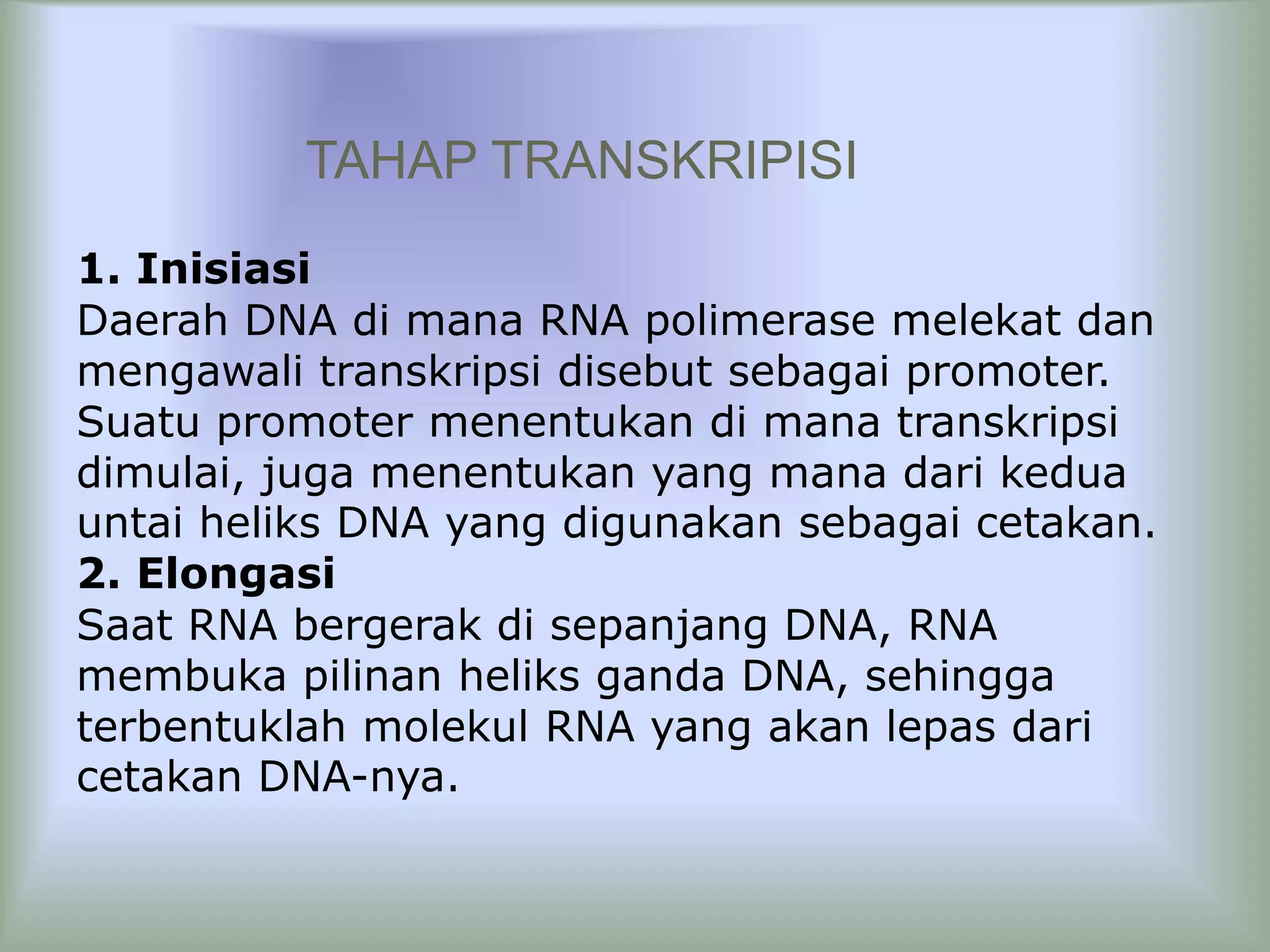 TAHAP TRANSKRIPISI

1. Inisiasi
Daerah DNA di mana RNA polimerase melekat dan mengawali transkripsi disebut sebagai promoter. Suatu promoter menentukan di mana transkripsi dimulai, juga menentukan yang mana dari kedua untai heliks DNA yang digunakan sebagai cetakan.
2. Elongasi
Saat RNA bergerak di sepanjang DNA, RNA membuka pilinan heliks ganda DNA, sehingga terbentuklah molekul RNA yang akan lepas dari cetakan DNA-nya.